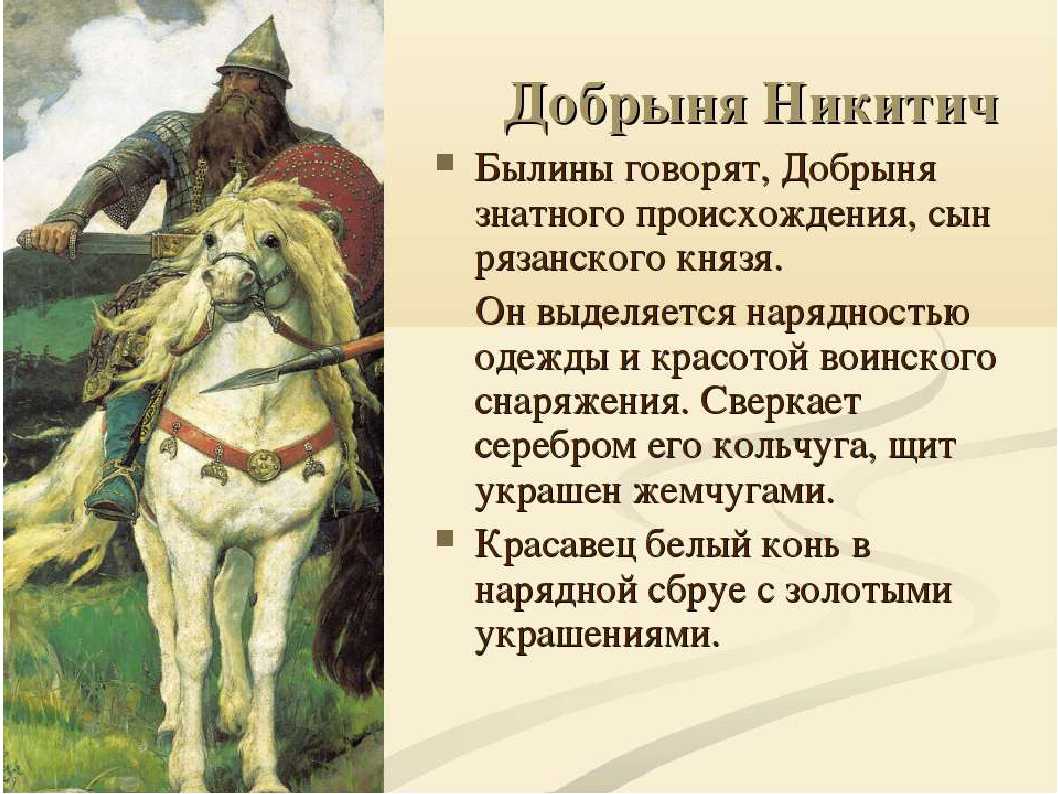 Добрыня Никитич

▪ Былины говорят, Добрыня знатного происхождения, сын рязанского князя.

Он выделяется нарядностью одежды и красотой воинского снаряжения. Сверкает серебром его кольчуга, щит украшен жемчугами.

▪ Красавец белый конь в нарядной сбруе с золотыми украшениями.